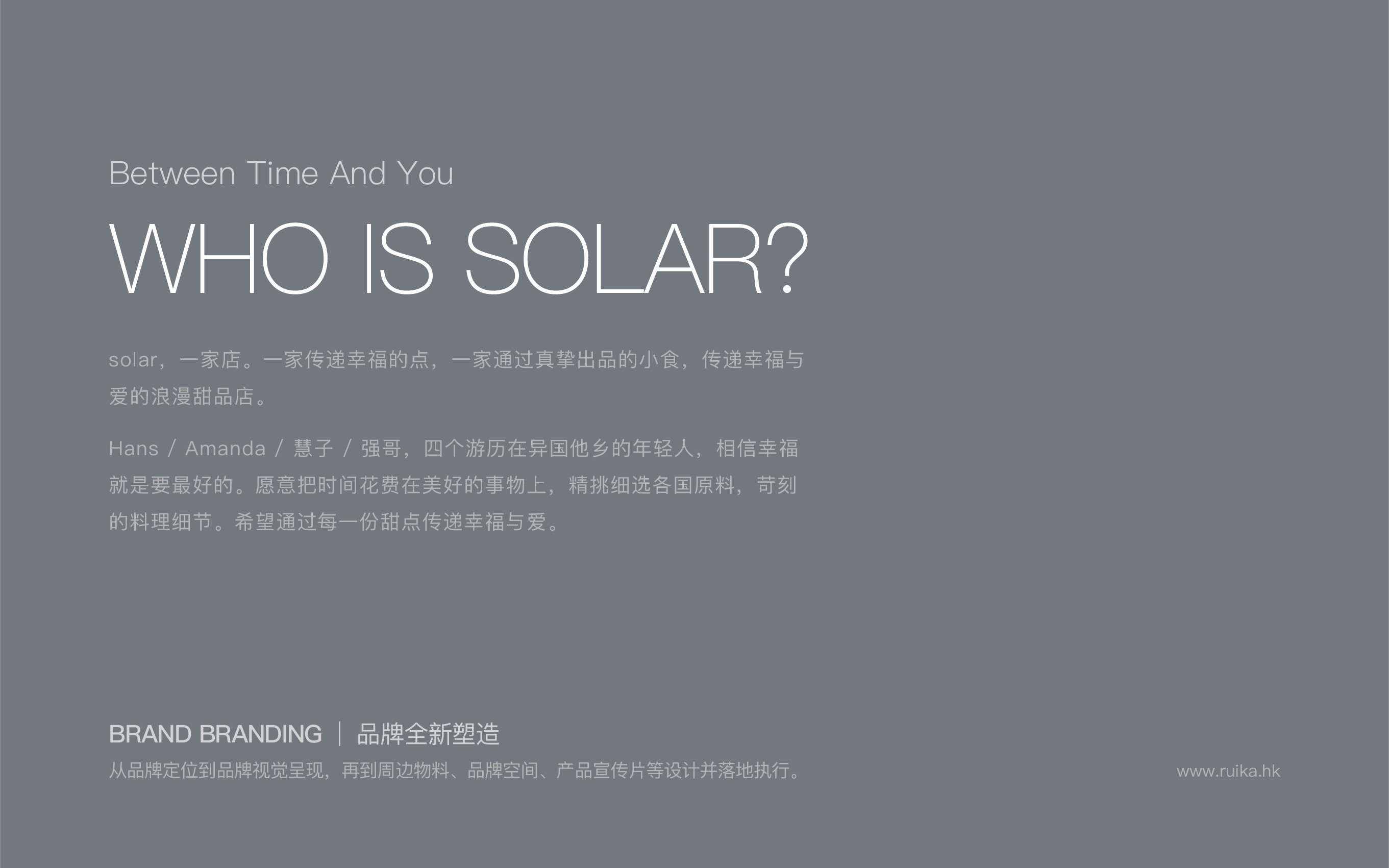 Between Time And You

WHO IS SOLAR?

solar，一家店。一家传递幸福的点，一家通过真挚出品的小食，传递幸福与爱的浪漫甜品店。

Hans / Amanda / 慧子 / 强哥，四个游历在异国他乡的年轻人，相信幸福就是要最好的。愿意把时间花费在美好的事物上，精挑细选各国原料，苛刻的料理细节。希望通过每一份甜点传递幸福与爱。

BRAND BRANDING | 品牌全新塑造

从品牌定位到品牌视觉呈现，再到周边物料、品牌空间、产品宣传片等设计并落地执行。

www.ruika.hk